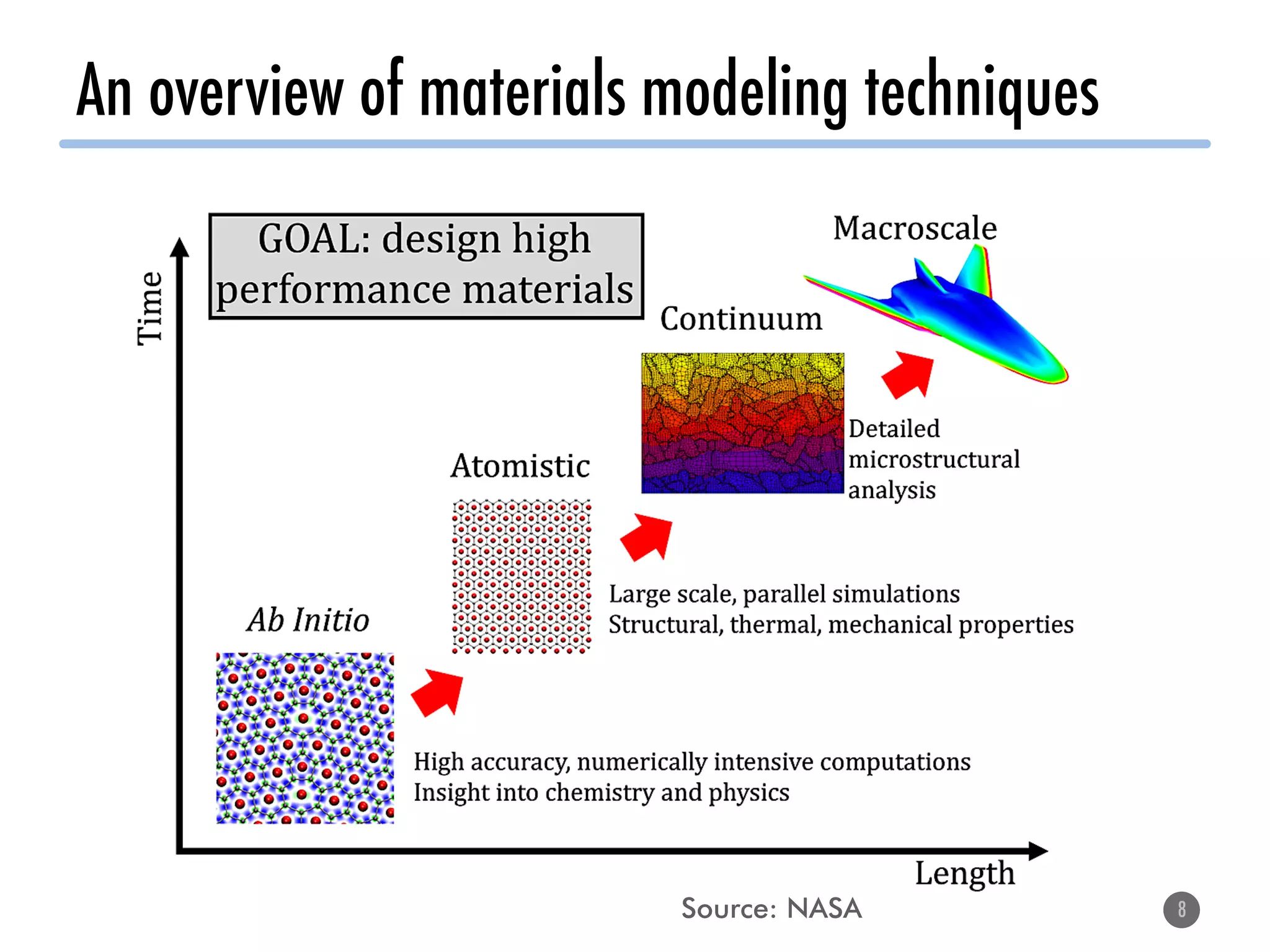 An overview of materials modeling techniques

Time

GOAL: design high performance materials

Macroscale

Continuum

Detailed microstructural analysis

Atomistic

Large scale, parallel simulations
Structural, thermal, mechanical properties

Ab Initio

High accuracy, numerically intensive computations
Insight into chemistry and physics

Length

Source: NASA

8